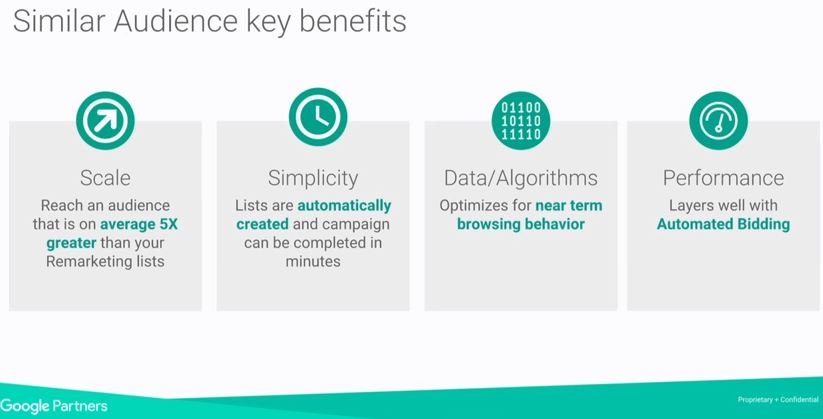 Similar Audience key benefits

Scale

Reach an audience that is on average 5X greater than your Remarketing lists

Simplicity

Lists are automatically created and campaign can be completed in minutes

01100
10110
11110

Data/Algorithms

Optimizes for near term browsing behavior

Performance

Layers well with Automated Bidding

Google Partners

Proprietary + Confidential